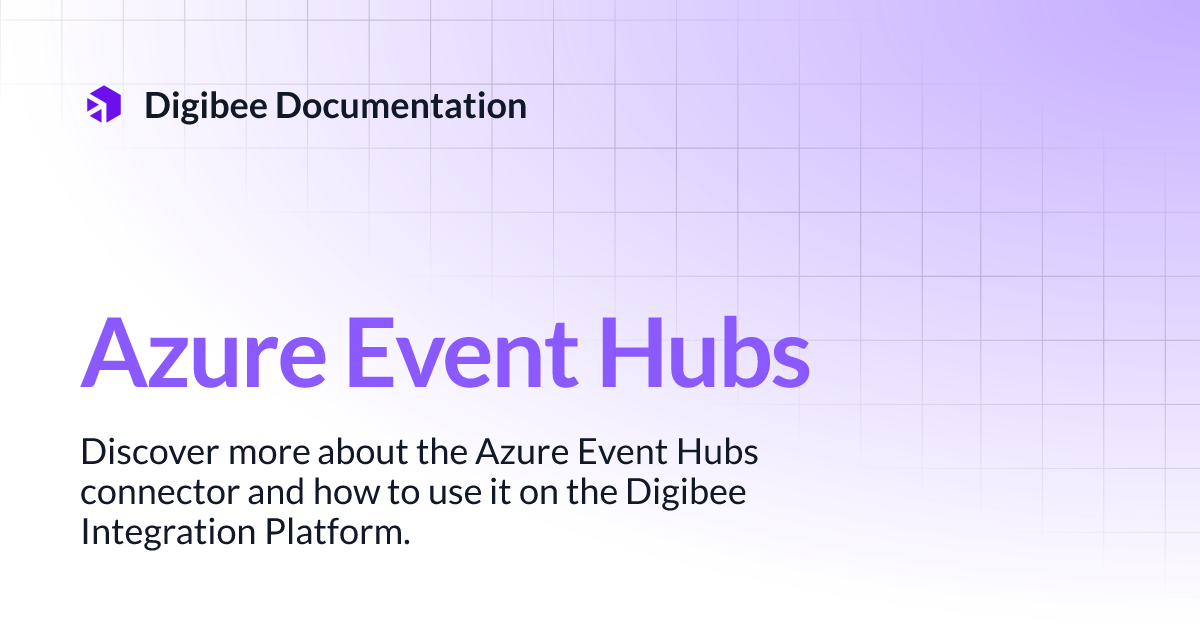 Digibee Documentation

Azure Event Hubs

Discover more about the Azure Event Hubs connector and how to use it on the Digibee Integration Platform.